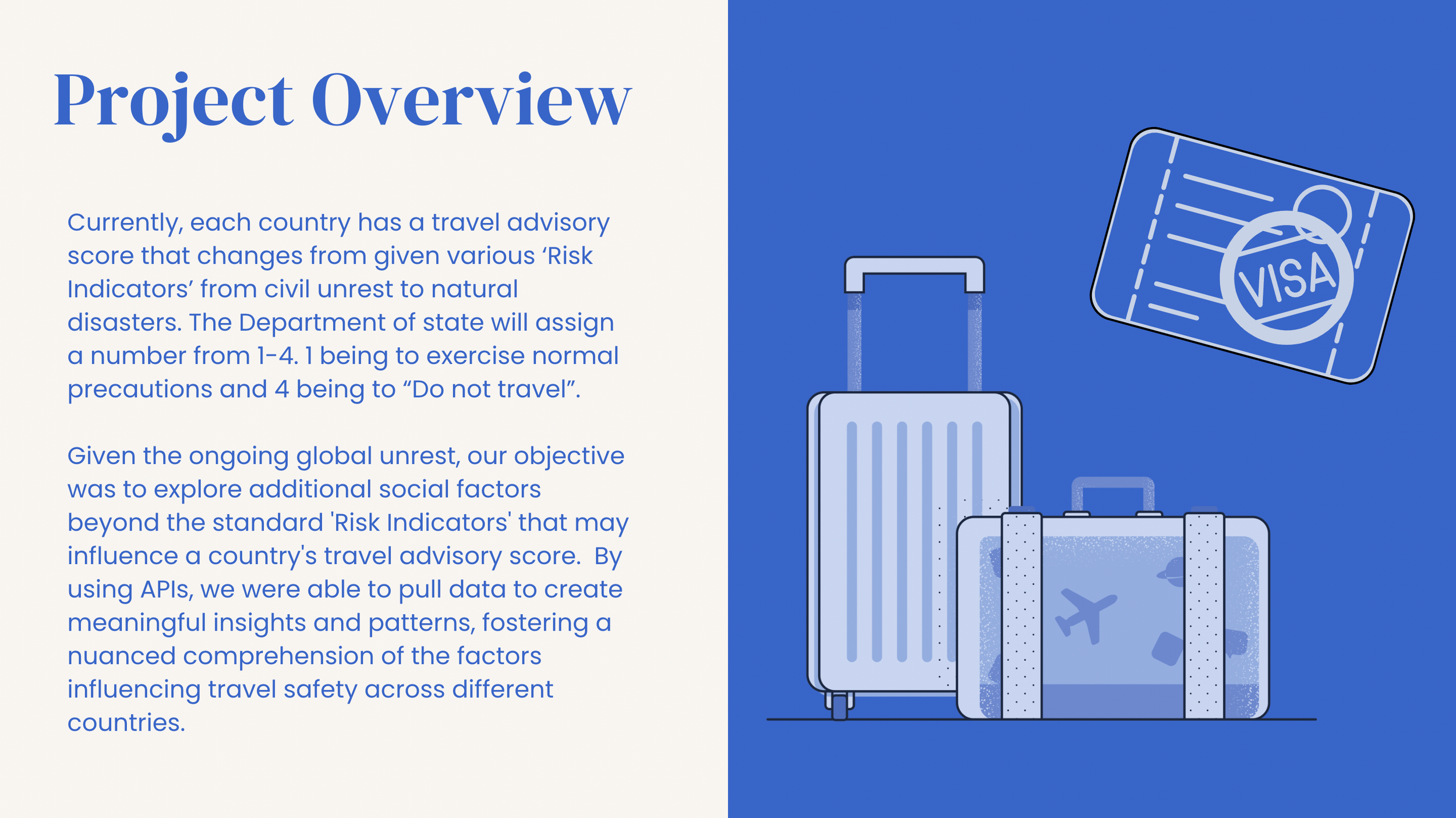 Project Overview

Currently, each country has a travel advisory score that changes from given various ‘Risk Indicators’ from civil unrest to natural disasters. The Department of state will assign a number from 1-4. 1 being to exercise normal precautions and 4 being to “Do not travel”.

Given the ongoing global unrest, our objective was to explore additional social factors beyond the standard 'Risk Indicators' that may influence a country's travel advisory score. By using APIs, we were able to pull data to create meaningful insights and patterns, fostering a nuanced comprehension of the factors influencing travel safety across different countries.

VISA